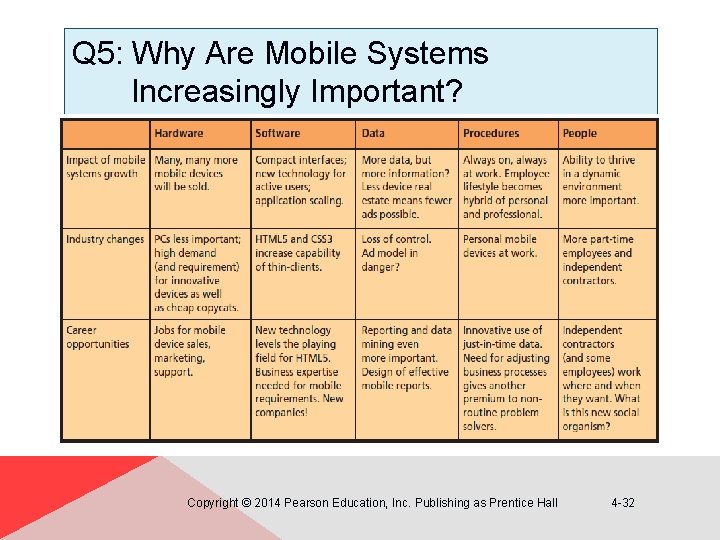 Q5: Why Are Mobile Systems Increasingly Important?

| | Hardware | Software | Data | Procedures | People |
|---|---|---|---|---|---|
| Impact of mobile systems growth | Many, many more mobile devices will be sold. | Compact interfaces; new technology for active users; application scaling. | More data, but more information? Less device real estate means fewer ads possible. | Always on, always at work. Employee lifestyle becomes hybrid of personal and professional. | Ability to thrive in a dynamic environment more important. |
| Industry changes | PCs less important; high demand (and requirement) for innovative devices as well as cheap copycats. | HTML5 and CSS3 increase capability of thin-clients. | Loss of control. Ad model in danger? | Personal mobile devices at work. | More part-time employees and independent contractors. |
| Career opportunities | Jobs for mobile device sales, marketing, support. | New technology levels the playing field for HTML5. Business expertise needed for mobile requirements. New companies! | Reporting and data mining even more important. Design of effective mobile reports. | Innovative use of just-in-time data. Need for adjusting business processes gives another premium to non-routine problem solvers. | Independent contractors (and some employees) work where and when they want. What is this new social organism? |

Copyright © 2014 Pearson Education, Inc. Publishing as Prentice Hall 4-32